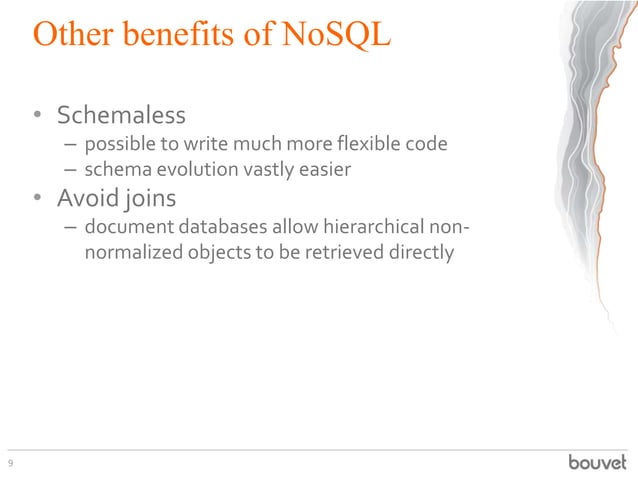 Other benefits of NoSQL

• Schemaless
  – possible to write much more flexible code
  – schema evolution vastly easier
• Avoid joins
  – document databases allow hierarchical non-normalized objects to be retrieved directly

9

bouvet